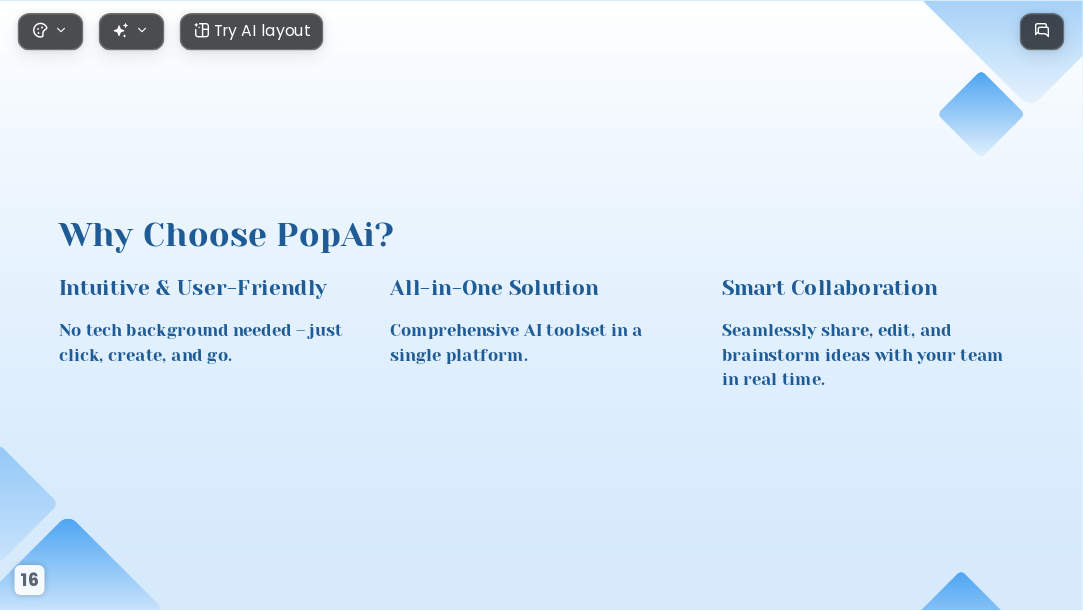 Try AI layout

Why Choose PopAi?

Intuitive & User-Friendly

No tech background needed – just click, create, and go.

All-in-One Solution

Comprehensive AI toolset in a single platform.

Smart Collaboration

Seamlessly share, edit, and brainstorm ideas with your team in real time.

16